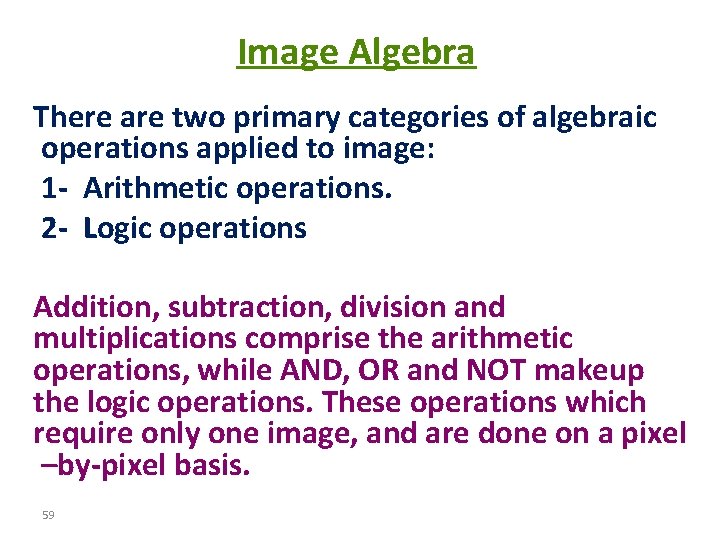 Image Algebra

There are two primary categories of algebraic operations applied to image:
1- Arithmetic operations.
2- Logic operations

Addition, subtraction, division and multiplications comprise the arithmetic operations, while AND, OR and NOT makeup the logic operations. These operations which require only one image, and are done on a pixel –by-pixel basis.

59